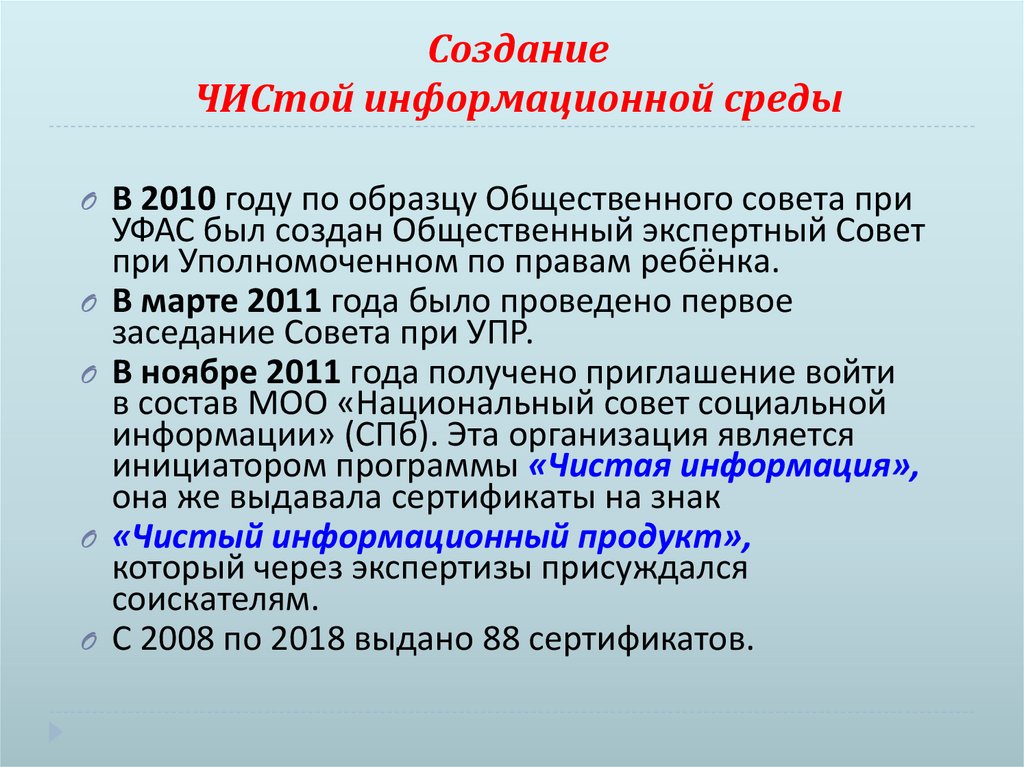 Создание
ЧИСтой информационной среды

В 2010 году по образцу Общественного совета при УФАС был создан Общественный экспертный Совет при Уполномоченном по правам ребёнка.

В марте 2011 года было проведено первое заседание Совета при УПР.

В ноябре 2011 года получено приглашение войти в состав МОО «Национальный совет социальной информации» (СПб). Эта организация является инициатором программы «Чистая информация», она же выдавала сертификаты на знак

«Чистый информационный продукт», который через экспертизы присуждался соискателям.

С 2008 по 2018 выдано 88 сертификатов.